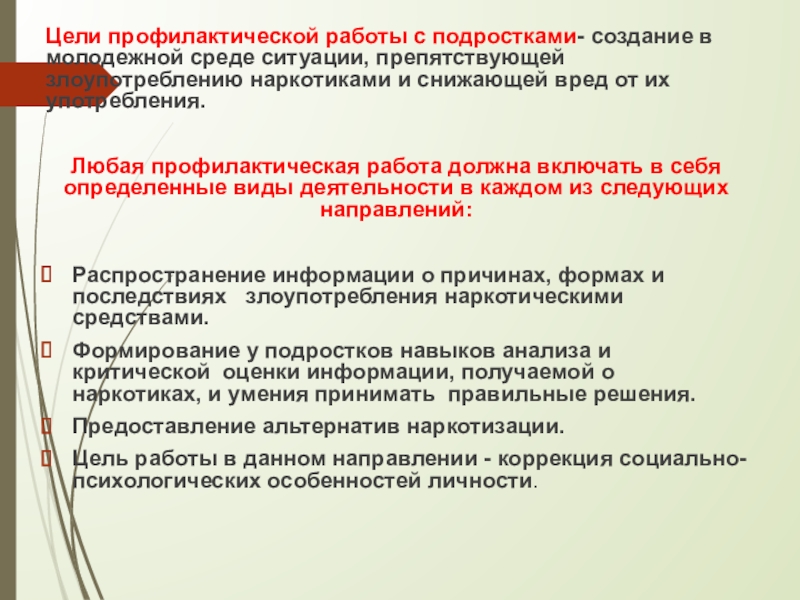 Цели профилактической работы с подростками- создание в молодежной среде ситуации, препятствующей злоупотреблению наркотиками и снижающей вред от их употребления.

Любая профилактическая работа должна включать в себя определенные виды деятельности в каждом из следующих направлений:

Распространение информации о причинах, формах и последствиях злоупотребления наркотическими средствами.

Формирование у подростков навыков анализа и критической оценки информации, получаемой о наркотиках, и умения принимать правильные решения.

Предоставление альтернатив наркотизации.

Цель работы в данном направлении - коррекция социально-психологических особенностей личности.